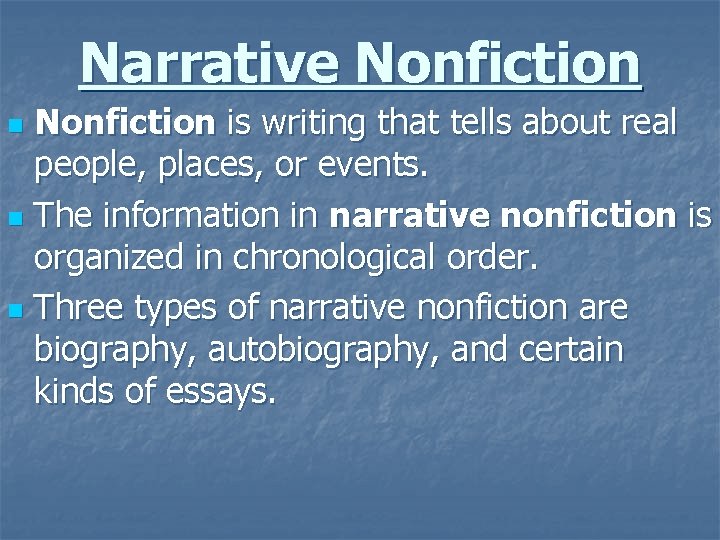 Narrative Nonfiction

Nonfiction is writing that tells about real people, places, or events.

The information in narrative nonfiction is organized in chronological order.

Three types of narrative nonfiction are biography, autobiography, and certain kinds of essays.